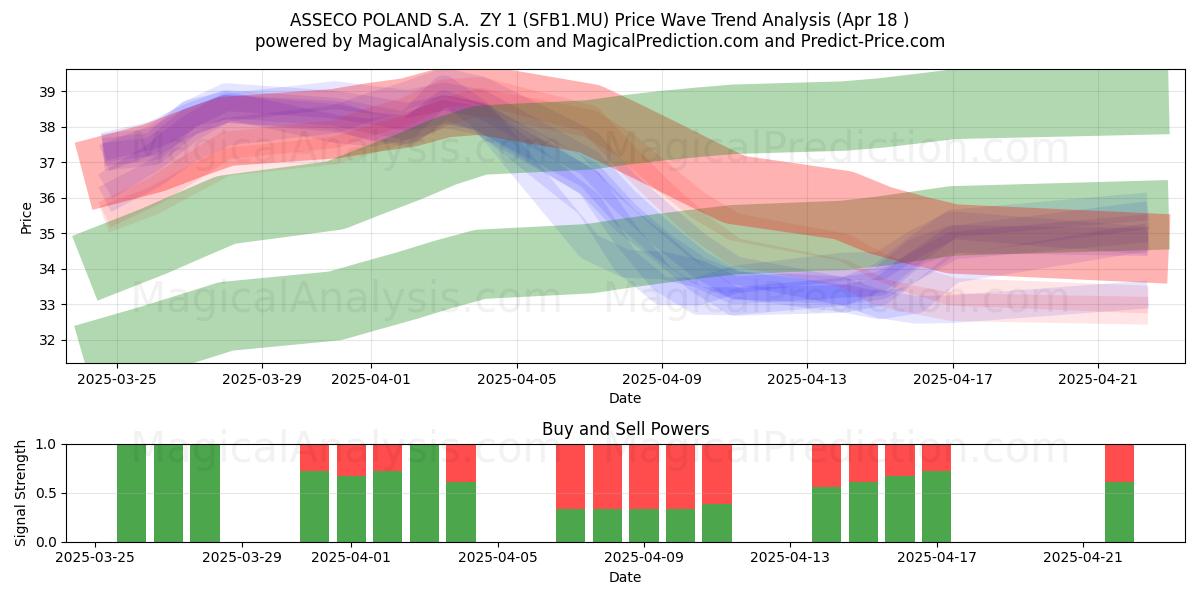 ASSECO POLAND S.A.  ZY 1 (SFB1.MU) Price Wave Trend Analysis (Apr 18 )
powered by MagicalAnalysis.com and MagicalPrediction.com and Predict-Price.com

MagicalAnalysis.com MagicalPrediction.com
MagicalAnalysis.com MagicalPrediction.com

Price
39
38
37
36
35
34
33
32

2025-03-25 2025-03-29 2025-04-01 2025-04-05 2025-04-09 2025-04-13 2025-04-17 2025-04-21
Date

Buy and Sell Powers

MagicalAnalysis.com MagicalPrediction.com

Signal Strength
1.0
0.5
0.0

2025-03-25 2025-03-29 2025-04-01 2025-04-05 2025-04-09 2025-04-13 2025-04-17 2025-04-21
Date